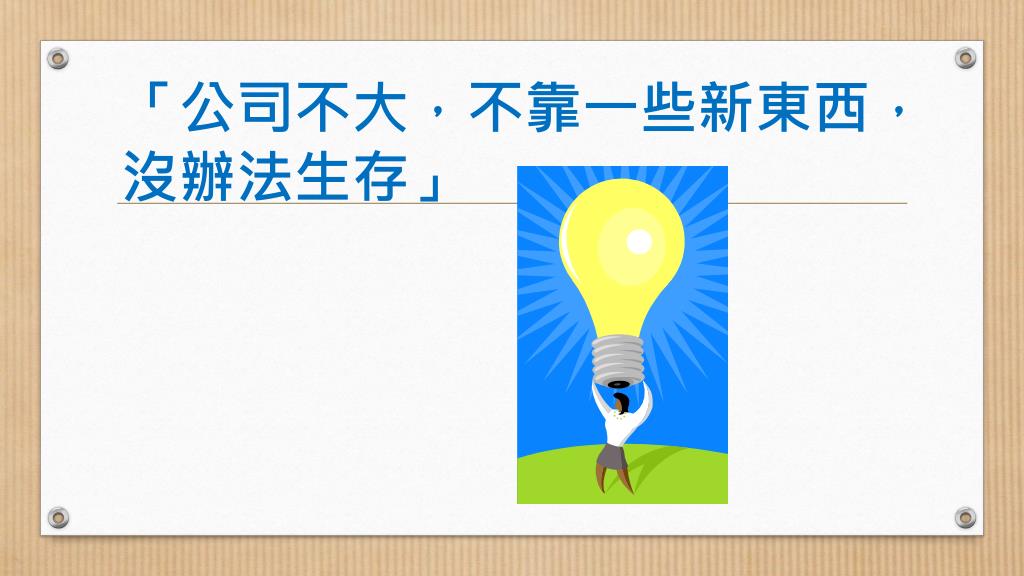 「公司不大，不靠一些新東西，沒辦法生存」